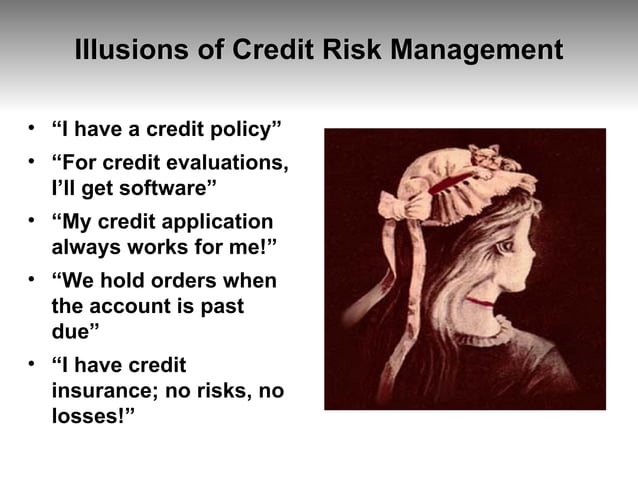 Illusions of Credit Risk Management

• “I have a credit policy”
• “For credit evaluations, I’ll get software”
• “My credit application always works for me!”
• “We hold orders when the account is past due”
• “I have credit insurance; no risks, no losses!”